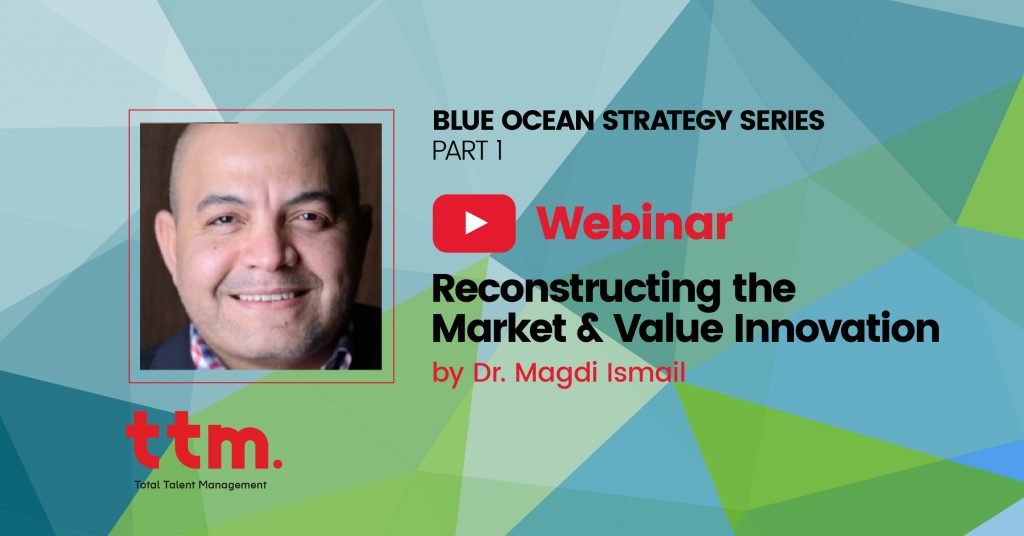 BLUE OCEAN STRATEGY SERIES
PART 1

Webinar

Reconstructing the Market & Value Innovation

by Dr. Magdi Ismail

ttm.

Total Talent Management